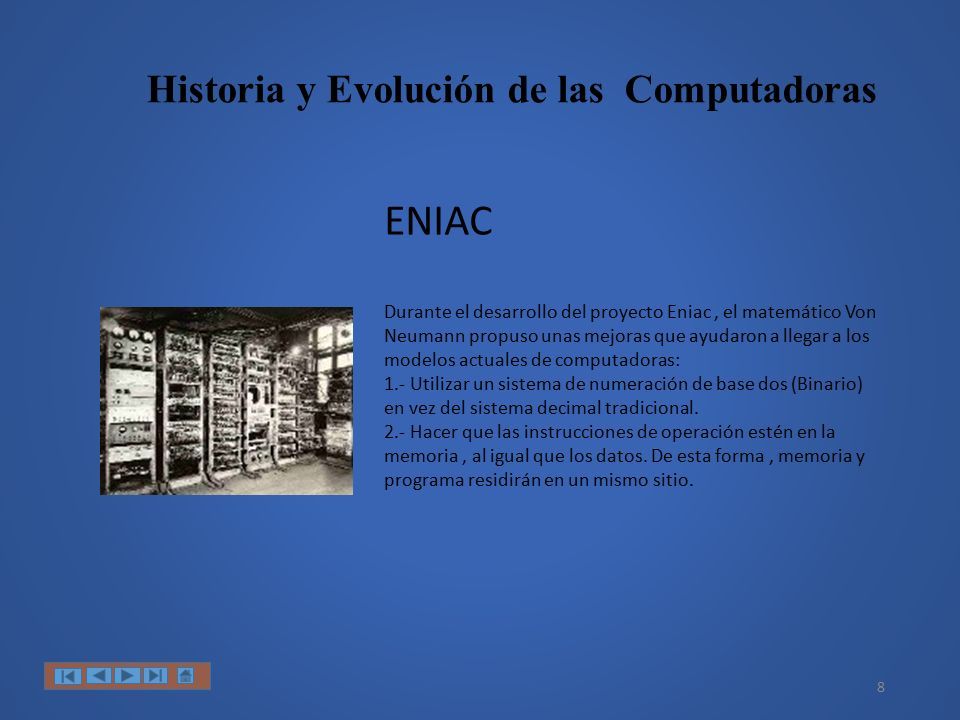 Historia y Evolución de las Computadoras

ENIAC

Durante el desarrollo del proyecto Eniac , el matemático Von Neumann propuso unas mejoras que ayudaron a llegar a los modelos actuales de computadoras:
1.- Utilizar un sistema de numeración de base dos (Binario) en vez del sistema decimal tradicional.
2.- Hacer que las instrucciones de operación estén en la memoria , al igual que los datos. De esta forma , memoria y programa residirán en un mismo sitio.

8